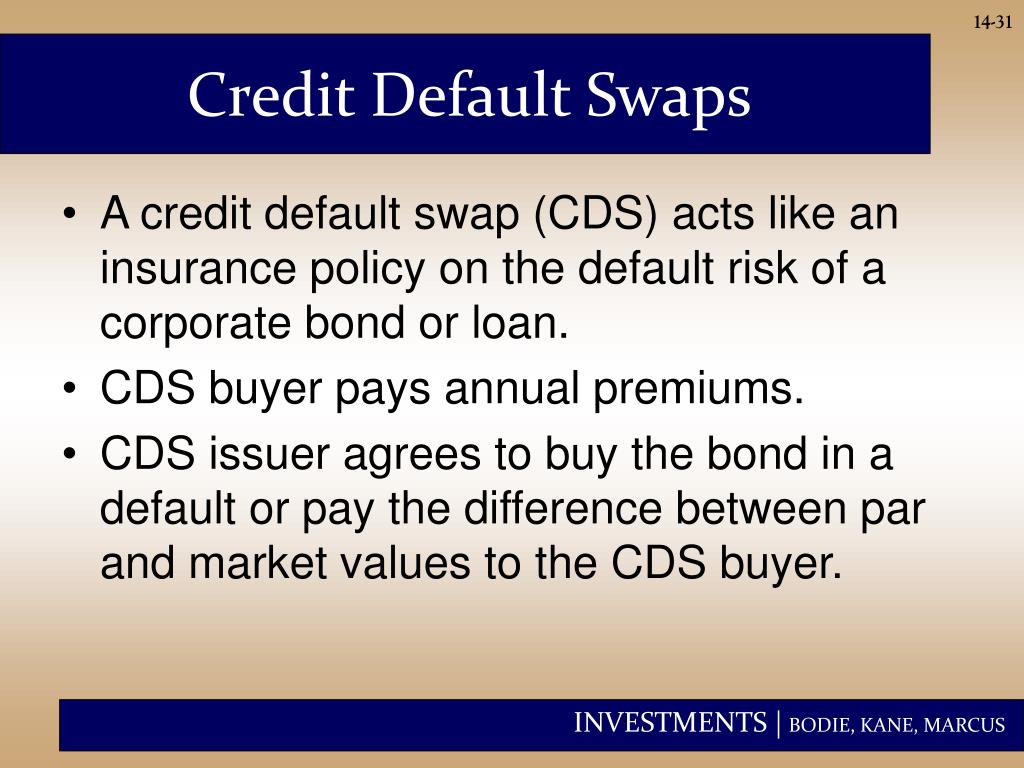 14-31

Credit Default Swaps

• A credit default swap (CDS) acts like an insurance policy on the default risk of a corporate bond or loan.
• CDS buyer pays annual premiums.
• CDS issuer agrees to buy the bond in a default or pay the difference between par and market values to the CDS buyer.

INVESTMENTS | BODIE, KANE, MARCUS